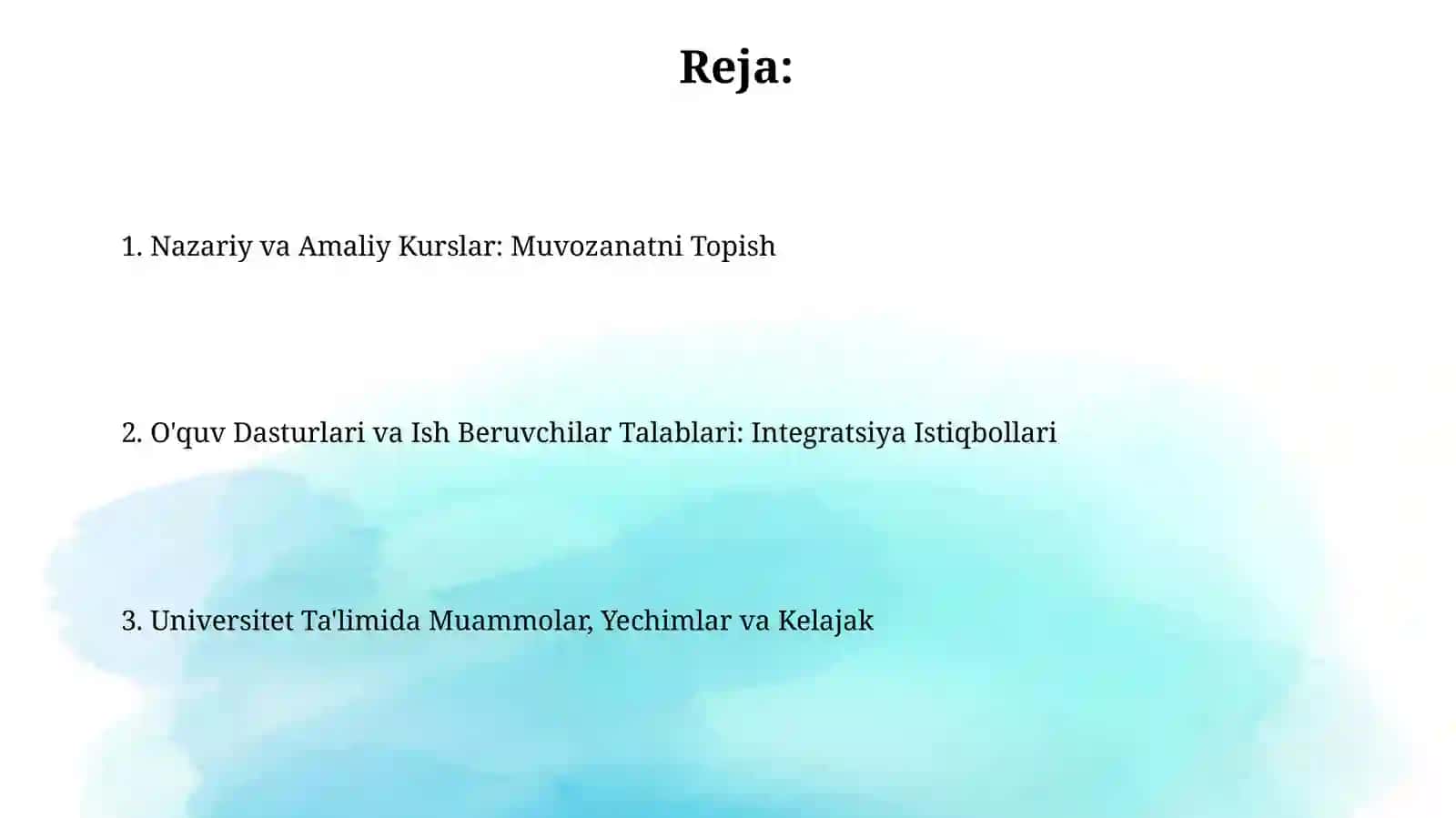 Reja:

1. Nazariy va Amaliy Kurslar: Muvozanatni Topish

2. O'quv Dasturlari va Ish Beruvchilar Talablari: Integratsiya Istiqbollari

3. Universitet Ta'limida Muammolar, Yechimlar va Kelajak